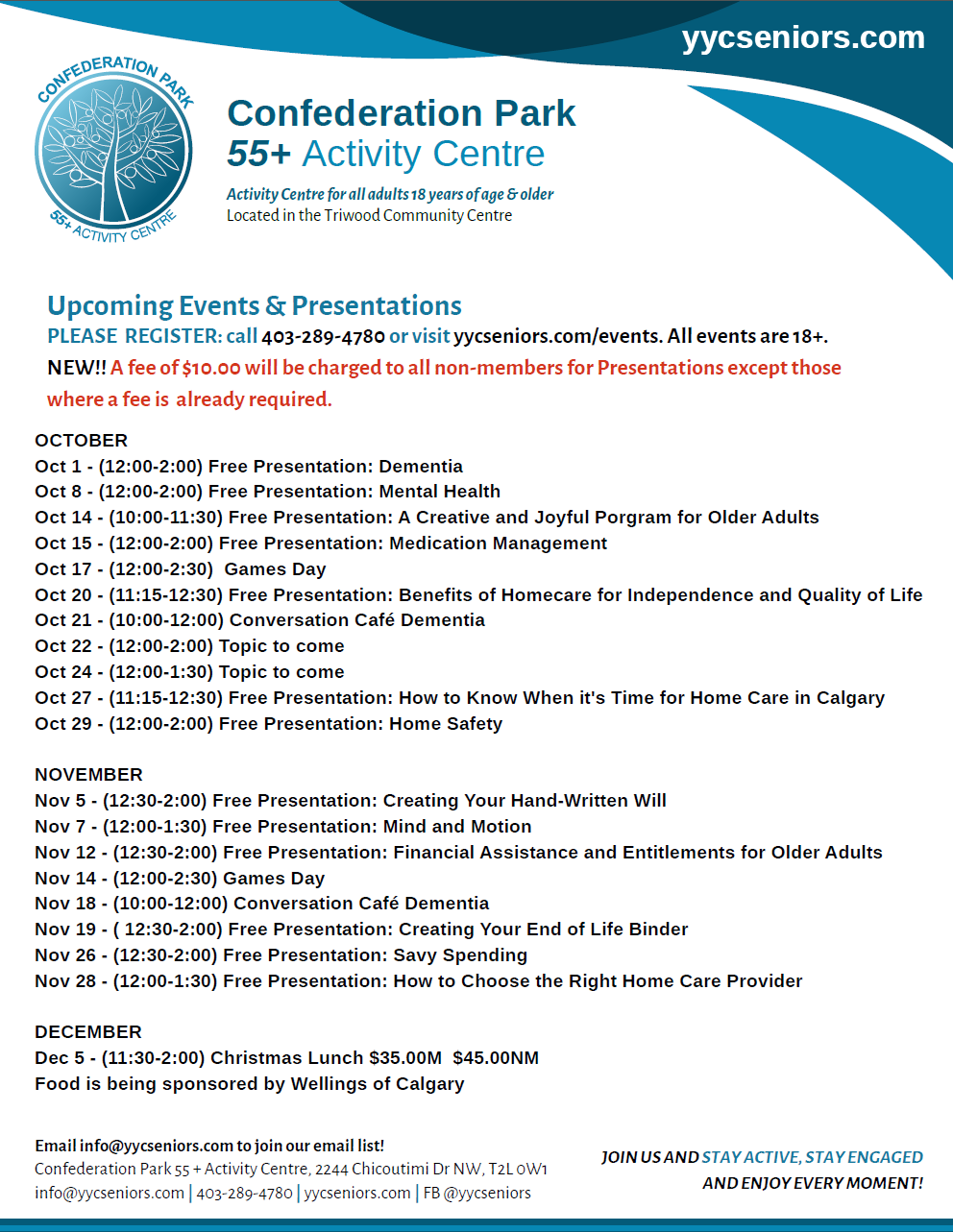 yycseniors.com

CONFEDERATION PARK
55+ ACTIVITY CENTRE

Confederation Park
55+ Activity Centre
Activity Centre for all adults 18 years of age & older
Located in the Triwood Community Centre

Upcoming Events & Presentations
PLEASE REGISTER: call 403-289-4780 or visit yycseniors.com/events. All events are 18+.
NEW!! A fee of $10.00 will be charged to all non-members for Presentations except those where a fee is already required.

OCTOBER
Oct 1 - (12:00-2:00) Free Presentation: Dementia
Oct 8 - (12:00-2:00) Free Presentation: Mental Health
Oct 14 - (10:00-11:30) Free Presentation: A Creative and Joyful Porgram for Older Adults
Oct 15 - (12:00-2:00) Free Presentation: Medication Management
Oct 17 - (12:00-2:30) Games Day
Oct 20 - (11:15-12:30) Free Presentation: Benefits of Homecare for Independence and Quality of Life
Oct 21 - (10:00-12:00) Conversation Café Dementia
Oct 22 - (12:00-2:00) Topic to come
Oct 24 - (12:00-1:30) Topic to come
Oct 27 - (11:15-12:30) Free Presentation: How to Know When it's Time for Home Care in Calgary
Oct 29 - (12:00-2:00) Free Presentation: Home Safety

NOVEMBER
Nov 5 - (12:30-2:00) Free Presentation: Creating Your Hand-Written Will
Nov 7 - (12:00-1:30) Free Presentation: Mind and Motion
Nov 12 - (12:30-2:00) Free Presentation: Financial Assistance and Entitlements for Older Adults
Nov 14 - (12:00-2:30) Games Day
Nov 18 - (10:00-12:00) Conversation Café Dementia
Nov 19 - ( 12:30-2:00) Free Presentation: Creating Your End of Life Binder
Nov 26 - (12:30-2:00) Free Presentation: Savy Spending
Nov 28 - (12:00-1:30) Free Presentation: How to Choose the Right Home Care Provider

DECEMBER
Dec 5 - (11:30-2:00) Christmas Lunch $35.00M $45.00NM
Food is being sponsored by Wellings of Calgary

Email info@yycseniors.com to join our email list!
Confederation Park 55 + Activity Centre, 2244 Chicoutimi Dr NW, T2L 0W1
info@yycseniors.com | 403-289-4780 | yycseniors.com | FB @yycseniors

JOIN US AND STAY ACTIVE, STAY ENGAGED AND ENJOY EVERY MOMENT!